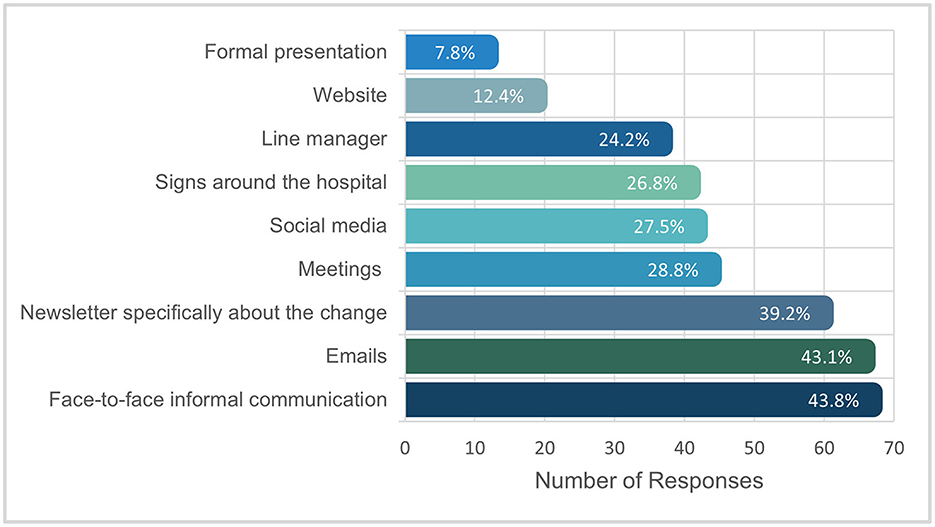 Formal presentation 7.8%
Website 12.4%
Line manager 24.2%
Signs around the hospital 26.8%
Social media 27.5%
Meetings 28.8%
Newsletter specifically about the change 39.2%
Emails 43.1%
Face-to-face informal communication 43.8%

0 10 20 30 40 50 60 70
Number of Responses